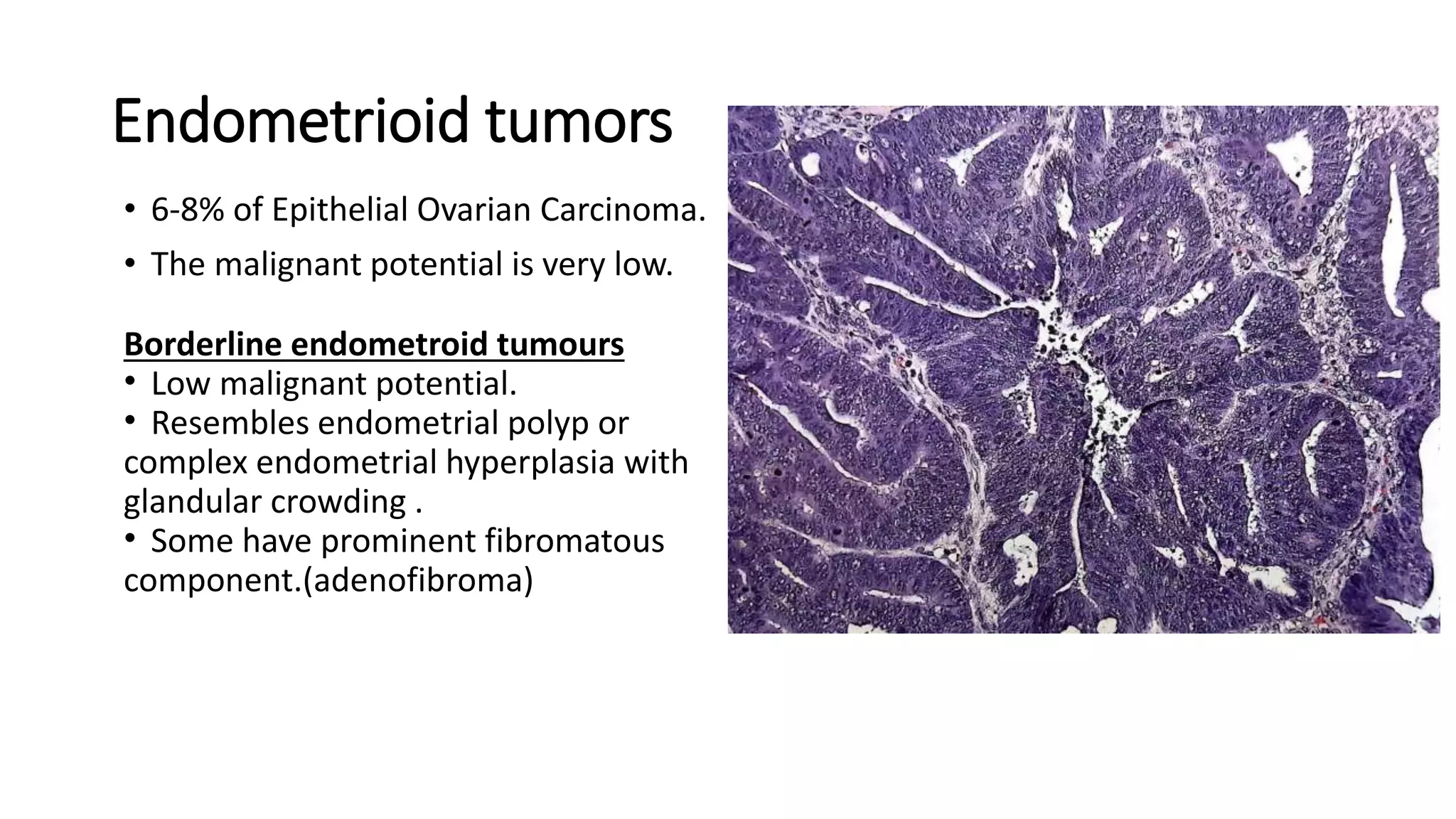 Endometrioid tumors

• 6-8% of Epithelial Ovarian Carcinoma.

• The malignant potential is very low.

Borderline endometroid tumours

• Low malignant potential.

• Resembles endometrial polyp or complex endometrial hyperplasia with glandular crowding .

• Some have prominent fibromatous component.(adenofibroma)